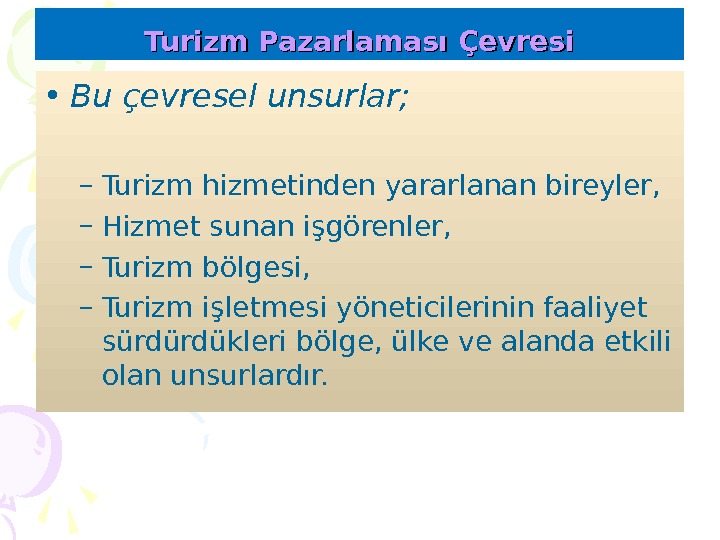 Turizm Pazarlaması Çevresi

• Bu çevresel unsurlar;

– Turizm hizmetinden yararlanan bireyler,
– Hizmet sunan işgörenler,
– Turizm bölgesi,
– Turizm işletmesi yöneticilerinin faaliyet sürdürdükleri bölge, ülke ve alanda etkili olan unsurlardır.